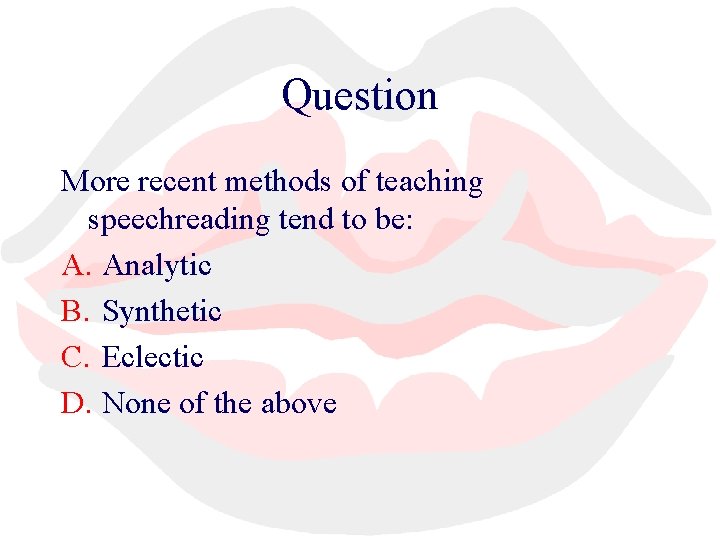 Question

More recent methods of teaching speechreading tend to be:

A. Analytic
B. Synthetic
C. Eclectic
D. None of the above